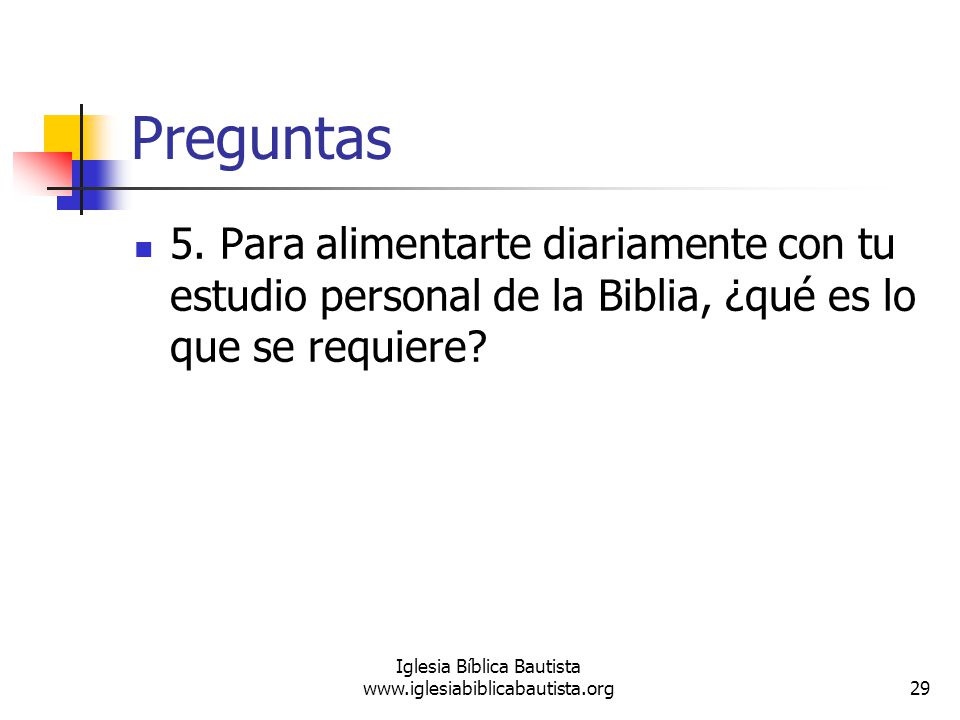 Preguntas

5. Para alimentarte diariamente con tu estudio personal de la Biblia, ¿qué es lo que se requiere?

Iglesia Bíblica Bautista
www.iglesiabiblicabautista.org

29